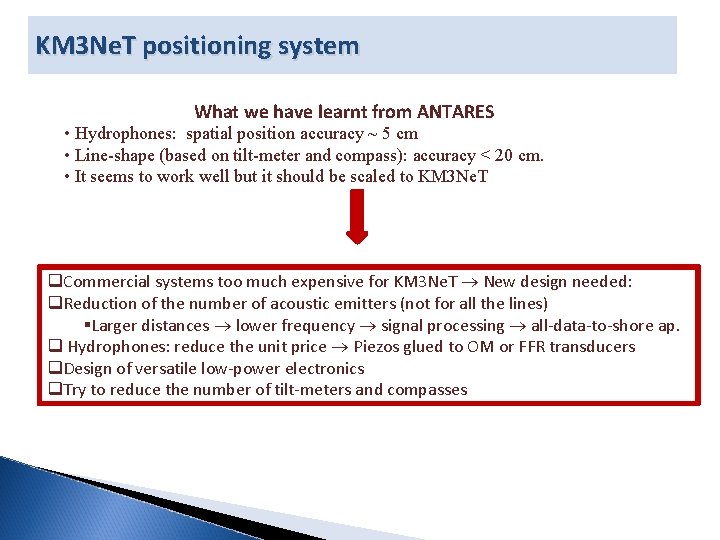 KM3NeT positioning system

What we have learnt from ANTARES

• Hydrophones: spatial position accuracy ~ 5 cm
• Line-shape (based on tilt-meter and compass): accuracy < 20 cm.
• It seems to work well but it should be scaled to KM3NeT

❑Commercial systems too much expensive for KM3NeT → New design needed:
❑Reduction of the number of acoustic emitters (not for all the lines)
▪Larger distances → lower frequency → signal processing → all-data-to-shore ap.
❑ Hydrophones: reduce the unit price → Piezos glued to OM or FFR transducers
❑Design of versatile low-power electronics
❑Try to reduce the number of tilt-meters and compasses